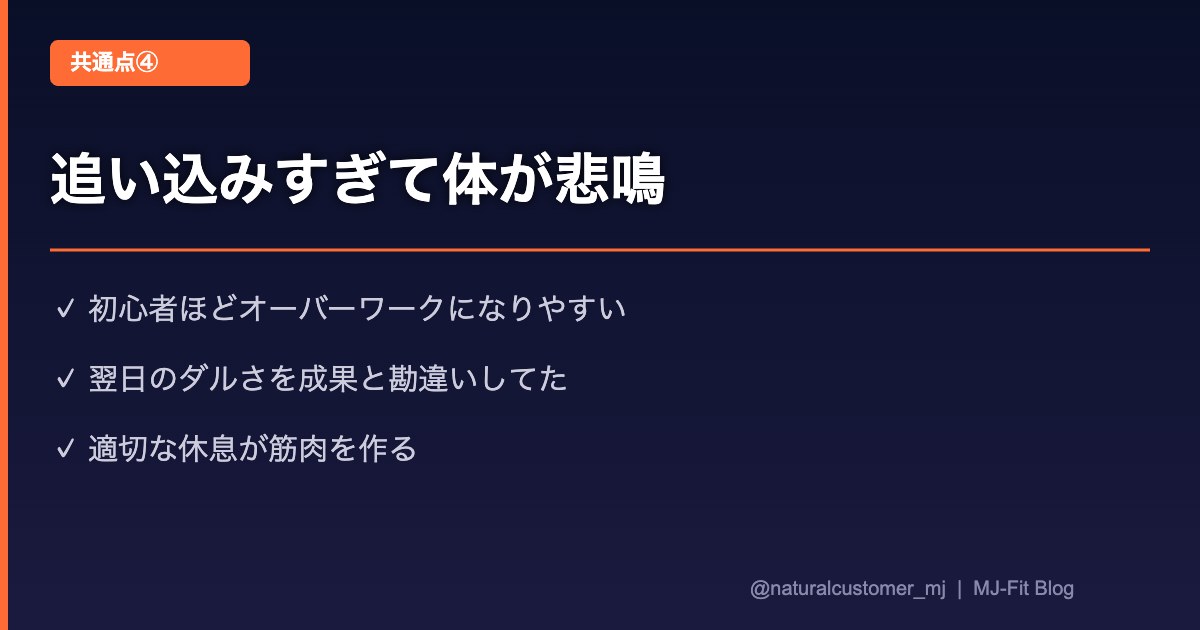 共通点④

追い込みすぎて体が悲鳴

✓ 初心者ほどオーバーワークになりやすい

✓ 翌日のダルさを成果と勘違いしてた

✓ 適切な休息が筋肉を作る

@naturalcustomer_mj | MJ-Fit Blog